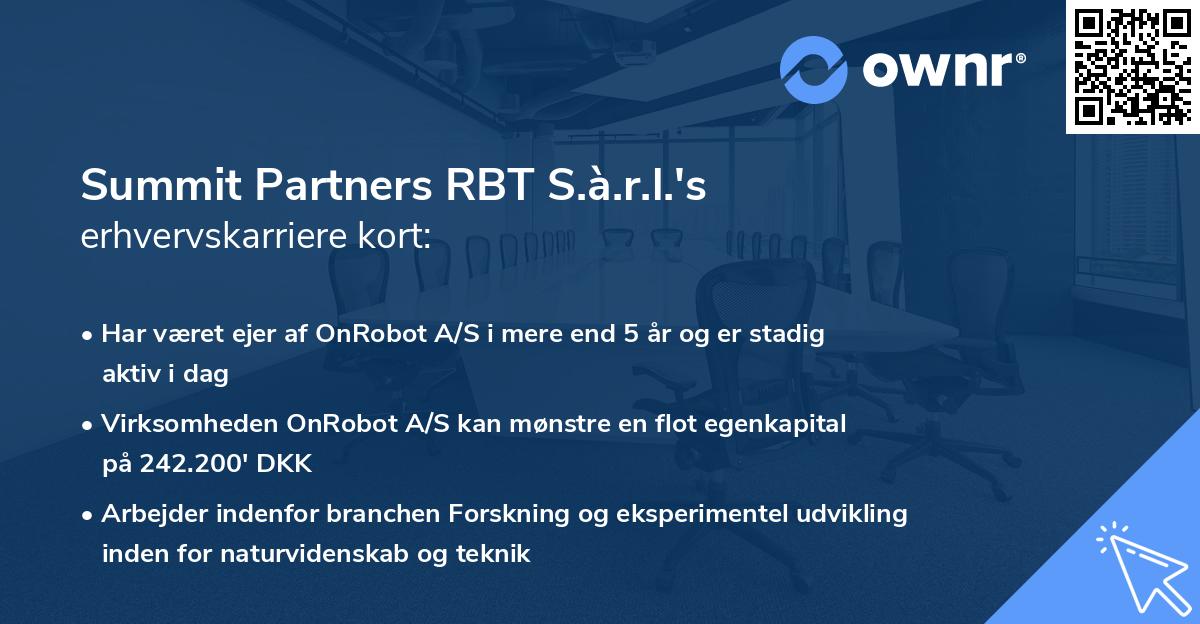 ownr®

Summit Partners RBT S.à.r.l.'s
erhvervskarriere kort:

• Har været ejer af OnRobot A/S i mere end 5 år og er stadig aktiv i dag

• Virksomheden OnRobot A/S kan mønstre en flot egenkapital på 242.200' DKK

• Arbejder indenfor branchen Forskning og eksperimentel udvikling inden for naturvidenskab og teknik